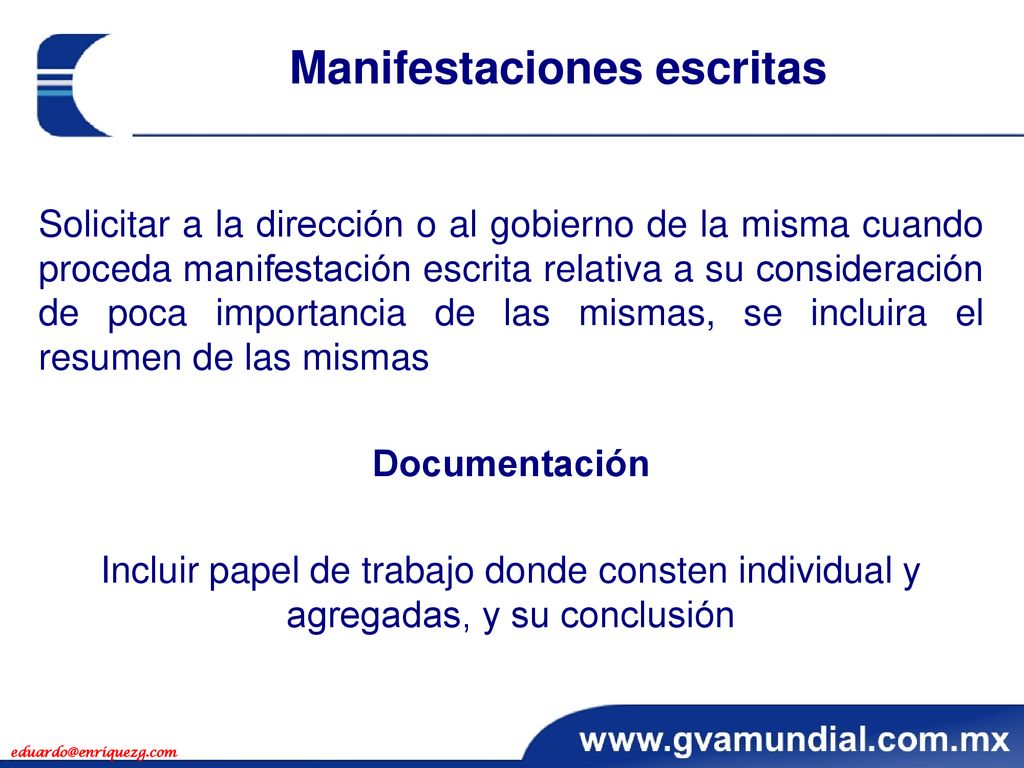 Manifestaciones escritas

Solicitar a la dirección o al gobierno de la misma cuando proceda manifestación escrita relativa a su consideración de poca importancia de las mismas, se incluira el resumen de las mismas

Documentación

Incluir papel de trabajo donde consten individual y agregadas, y su conclusión

eduardo@enriquezg.com

www.gvamundial.com.mx